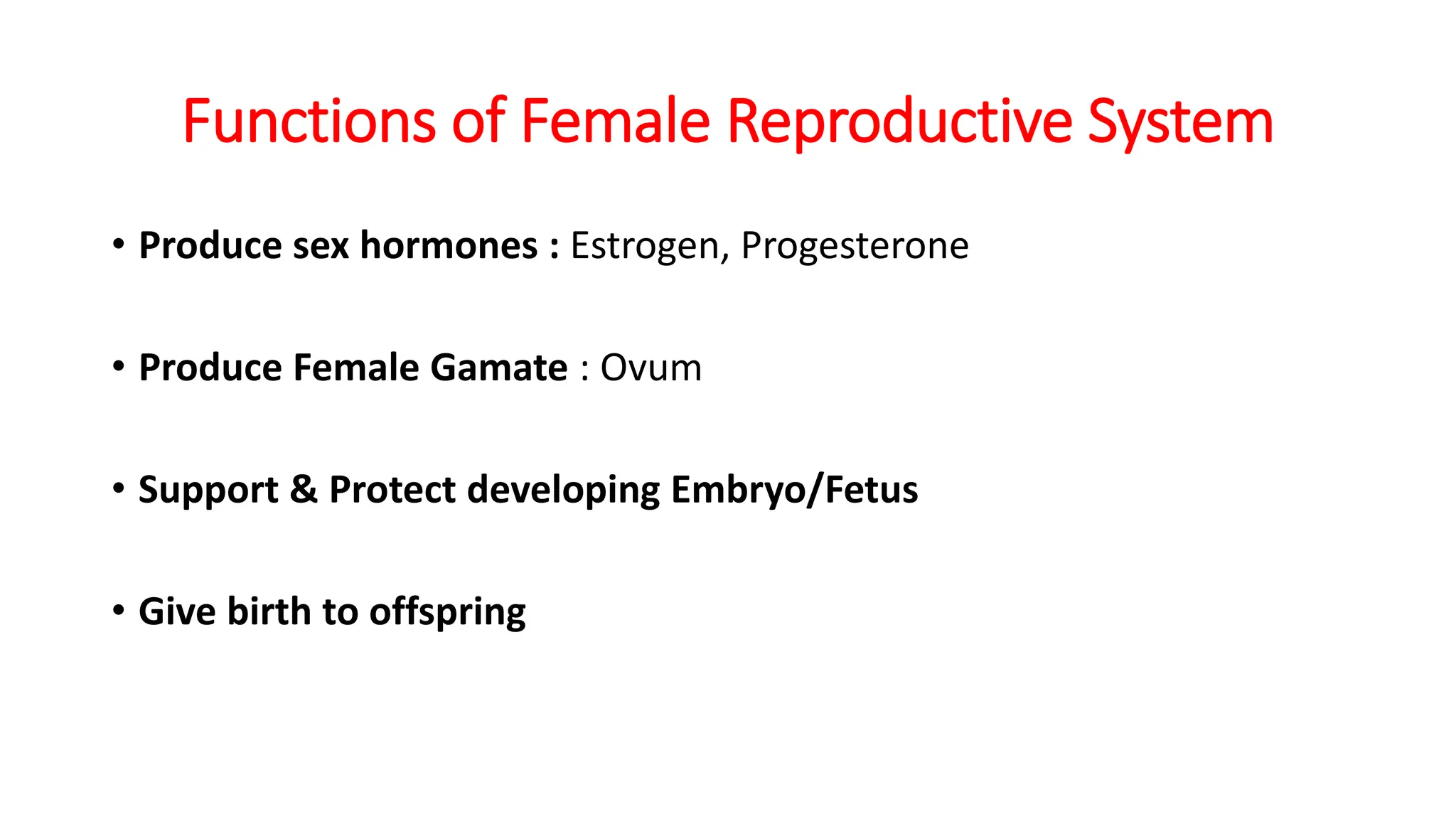 Functions of Female Reproductive System

• Produce sex hormones : Estrogen, Progesterone

• Produce Female Gamate : Ovum

• Support & Protect developing Embryo/Fetus

• Give birth to offspring